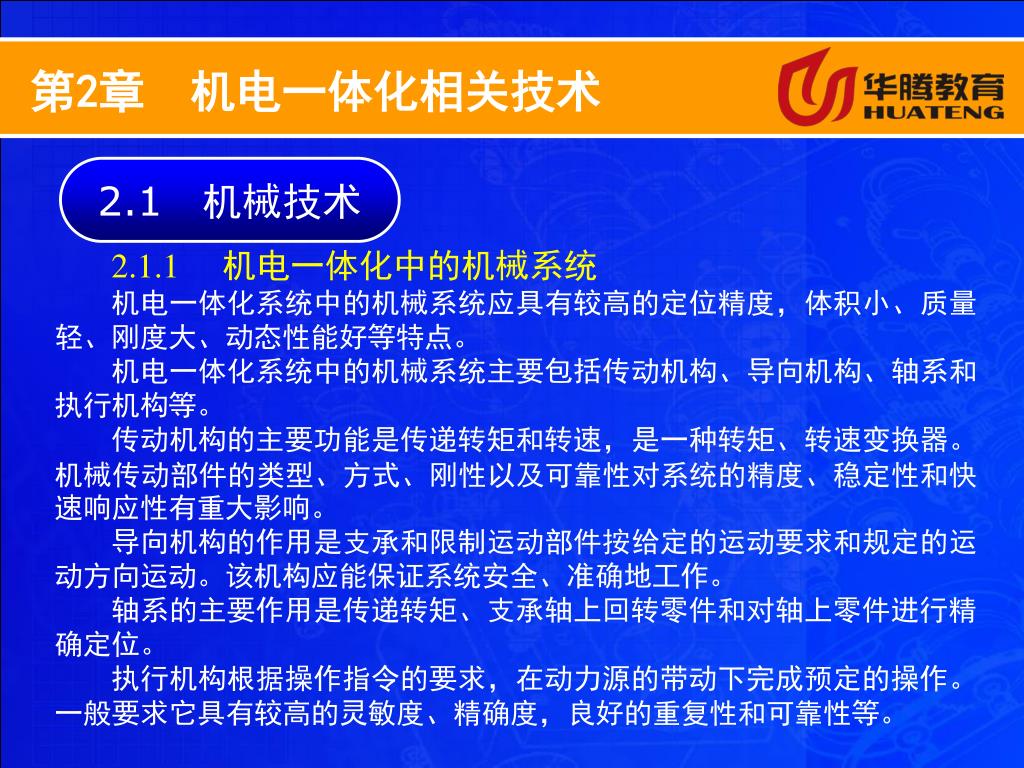 第2章　机电一体化相关技术

华腾教育
HUATENG

2.1　机械技术

2.1.1　机电一体化中的机械系统

机电一体化系统中的机械系统应具有较高的定位精度，体积小、质量轻、刚度大、动态性能好等特点。

机电一体化系统中的机械系统主要包括传动机构、导向机构、轴系和执行机构等。

传动机构的主要功能是传递转矩和转速，是一种转矩、转速变换器。机械传动部件的类型、方式、刚性以及可靠性对系统的精度、稳定性和快速响应性有重大影响。

导向机构的作用是支承和限制运动部件按给定的运动要求和规定的运动方向运动。该机构应能保证系统安全、准确地工作。

轴系的主要作用是传递转矩、支承轴上回转零件和对轴上零件进行精确定位。

执行机构根据操作指令的要求，在动力源的带动下完成预定的操作。一般要求它具有较高的灵敏度、精确度，良好的重复性和可靠性等。